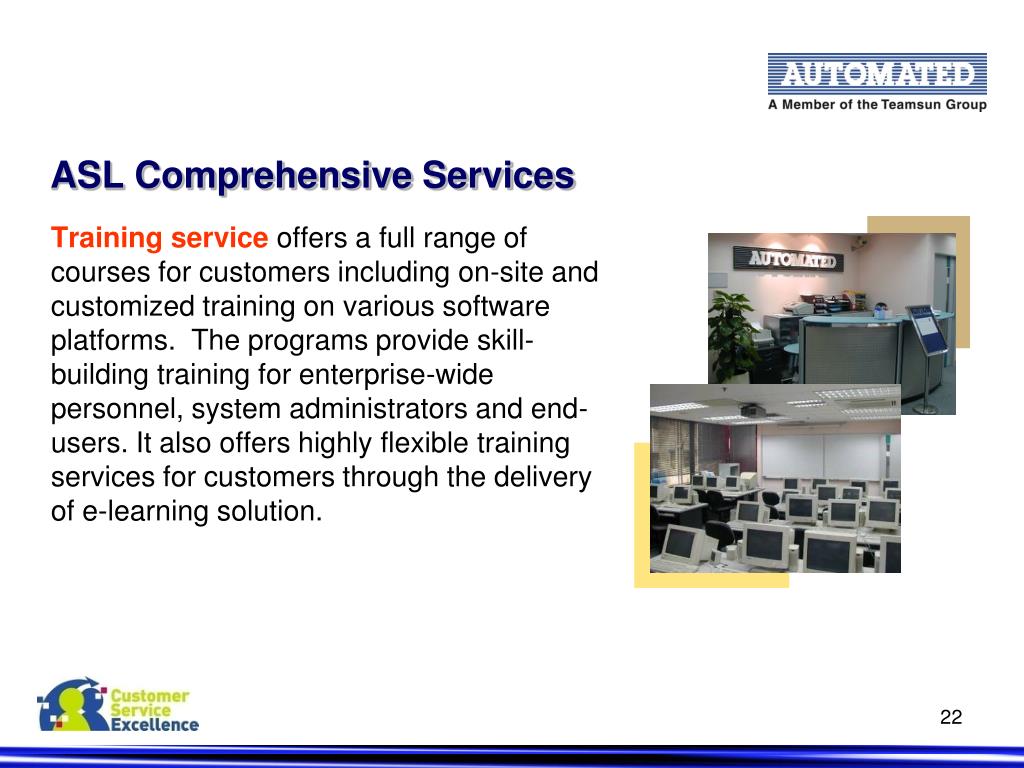 AUTOMATED
A Member of the Teamsun Group

ASL Comprehensive Services

Training service offers a full range of courses for customers including on-site and customized training on various software platforms. The programs provide skill-building training for enterprise-wide personnel, system administrators and end-users. It also offers highly flexible training services for customers through the delivery of e-learning solution.

AUTOMATED

Customer Service Excellence

22